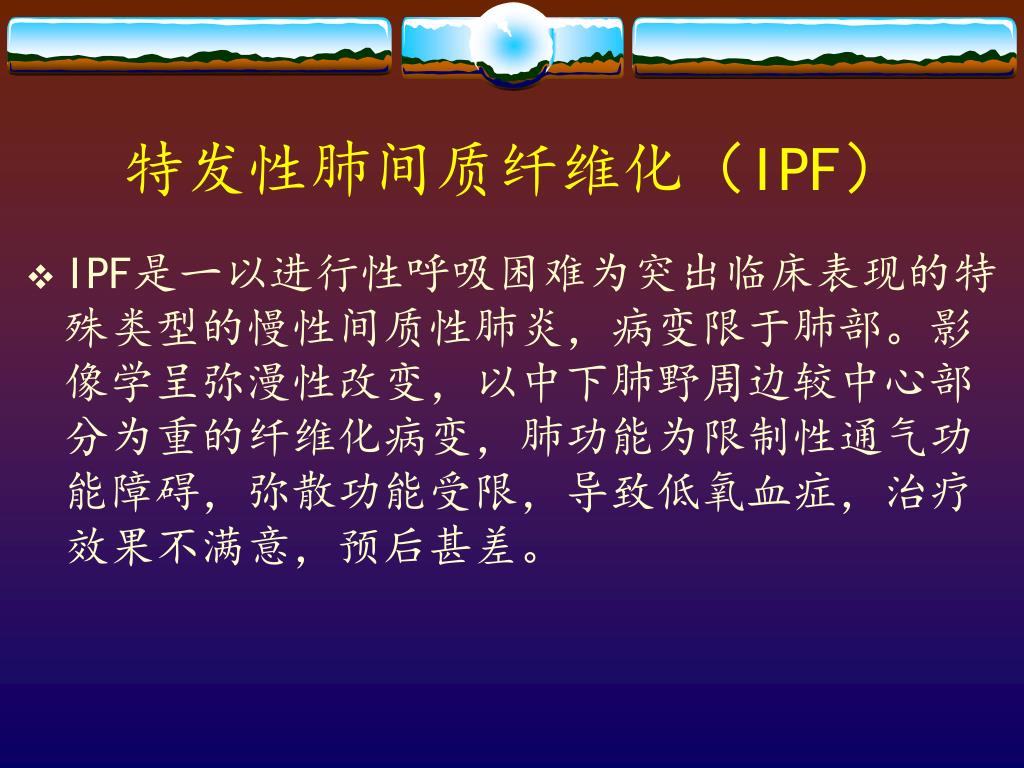 特发性肺间质纤维化（IPF）

❖ IPF是一以进行性呼吸困难为突出临床表现的特殊类型的慢性间质性肺炎，病变限于肺部。影像学呈弥漫性改变，以中下肺野周边较中心部分为重的纤维化病变，肺功能为限制性通气功能障碍，弥散功能受限，导致低氧血症，治疗效果不满意，预后甚差。